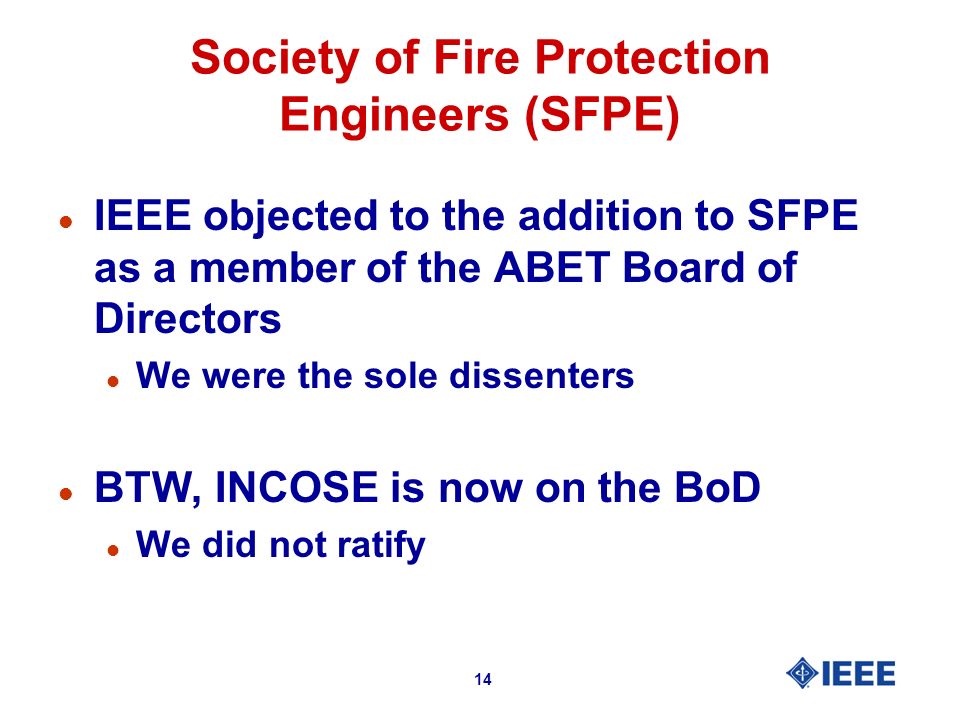 Society of Fire Protection Engineers (SFPE)

- IEEE objected to the addition to SFPE as a member of the ABET Board of Directors
  - We were the sole dissenters

- BTW, INCOSE is now on the BoD
  - We did not ratify

14

IEEE